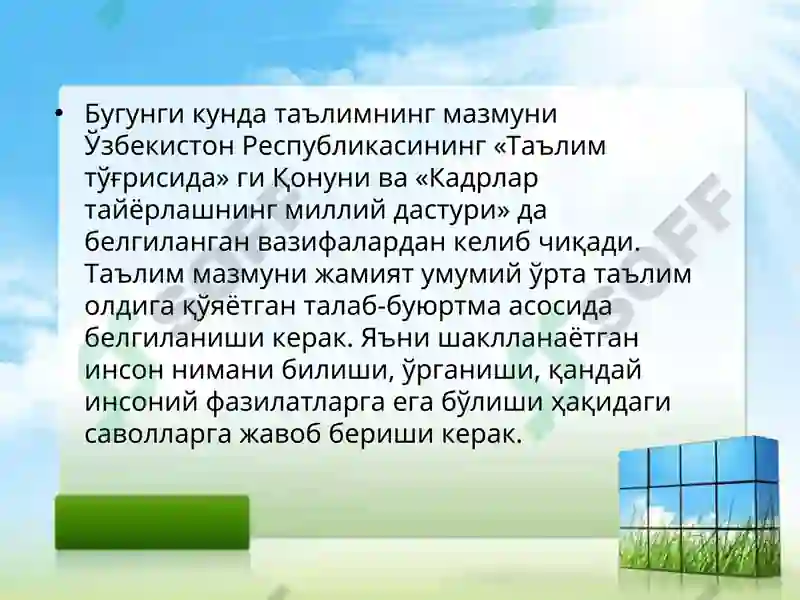 • Бугунги кунда таълимнинг мазмуни Ўзбекистон Республикасининг «Таълим тўғрисида» ги Қонуни ва «Кадрлар тайёрлашнинг миллий дастури» да белгиланган вазифалардан келиб чиқади. Таълим мазмуни жамият умумий ўрта таълим олдига қўяётган талаб-буюртма асосида белгиланиши керак. Яъни шаклланаётган инсон нимани билиши, ўрганиши, қандай инсоний фазилатларга ега бўлиши ҳақидаги саволларга жавоб бериши керак.

SOFF

SOFF